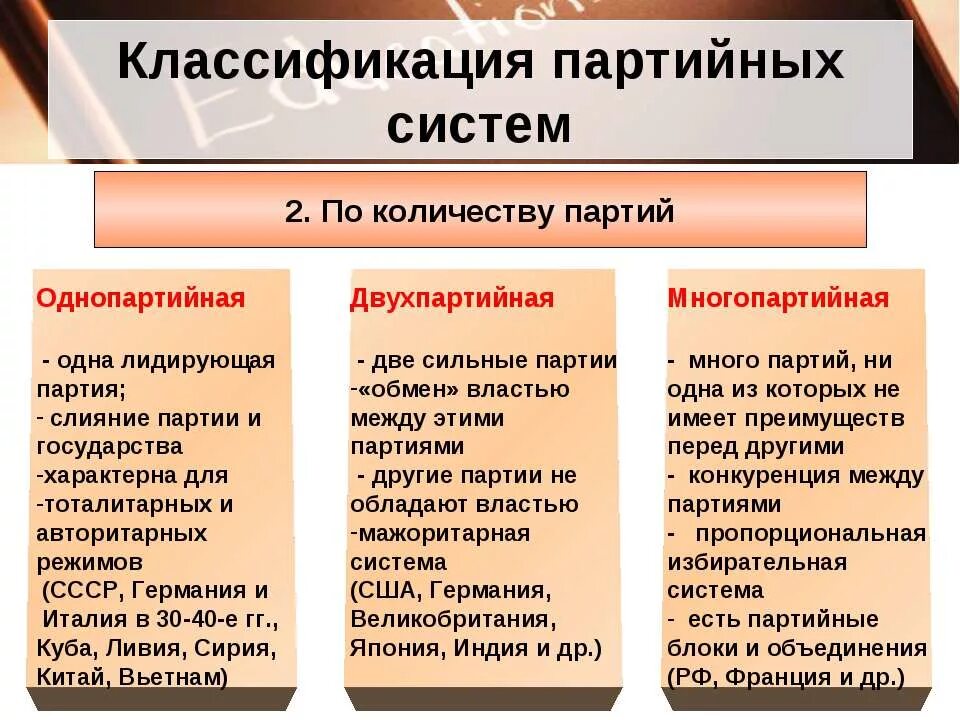 Классификация партийных систем

2. По количеству партий

Однопартийная

- одна лидирующая партия;
- слияние партии и государства
-характерна для
-тоталитарных и авторитарных режимов
(СССР, Германия и Италия в 30-40-е гг., Куба, Ливия, Сирия, Китай, Вьетнам)

Двухпартийная

- две сильные партии
-«обмен» властью между этими партиями
- другие партии не обладают властью
-мажоритарная система
(США, Германия, Великобритания, Япония, Индия и др.)

Многопартийная

- много партий, ни одна из которых не имеет преимуществ перед другими
- конкуренция между партиями
- пропорциональная избирательная система
- есть партийные блоки и объединения
(РФ, Франция и др.)